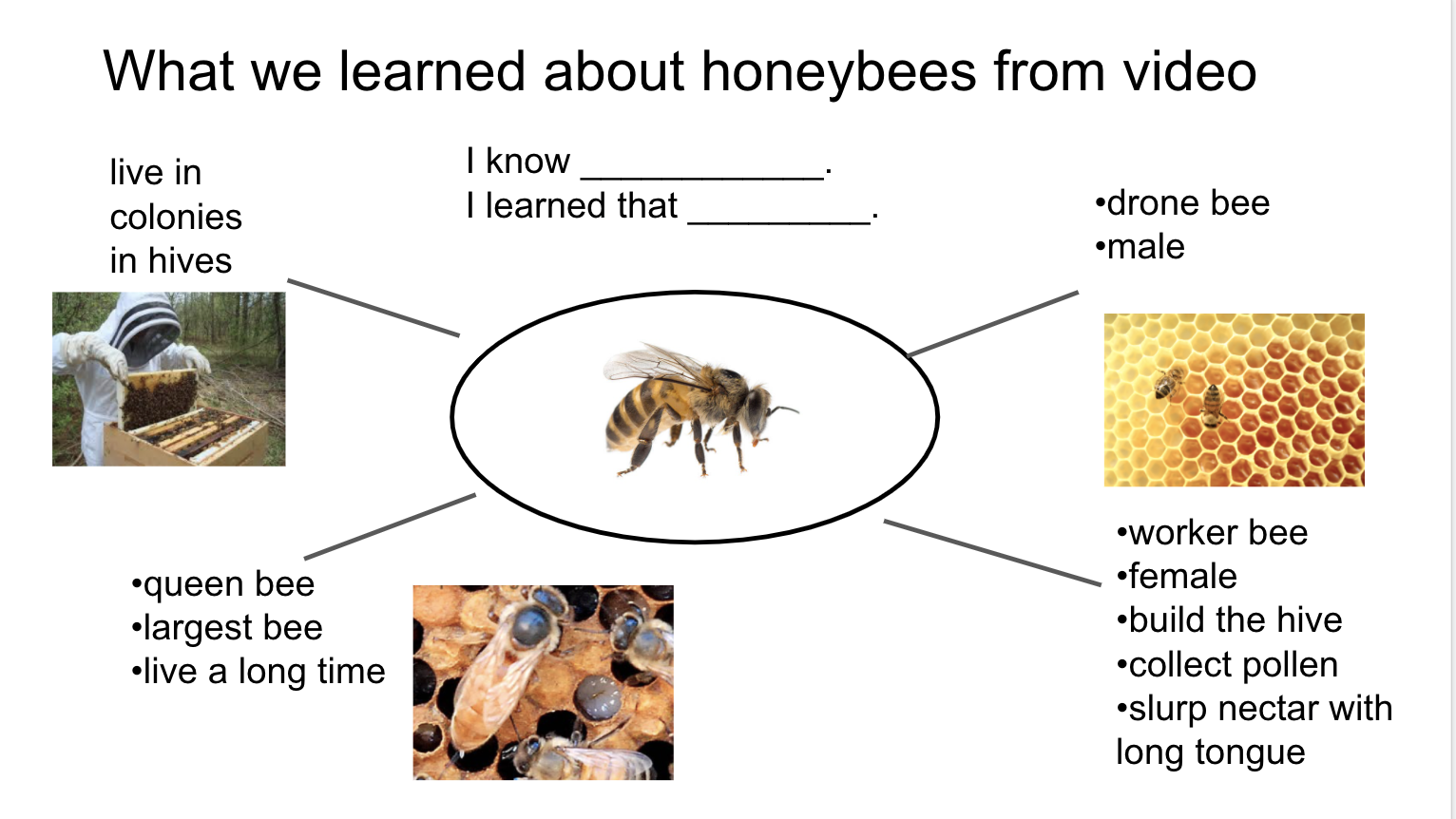 What we learned about honeybees from video

live in colonies in hives

I know ____________.
I learned that _________.

•drone bee
•male

•queen bee
•largest bee
•live a long time

•worker bee
•female
•build the hive
•collect pollen
•slurp nectar with long tongue